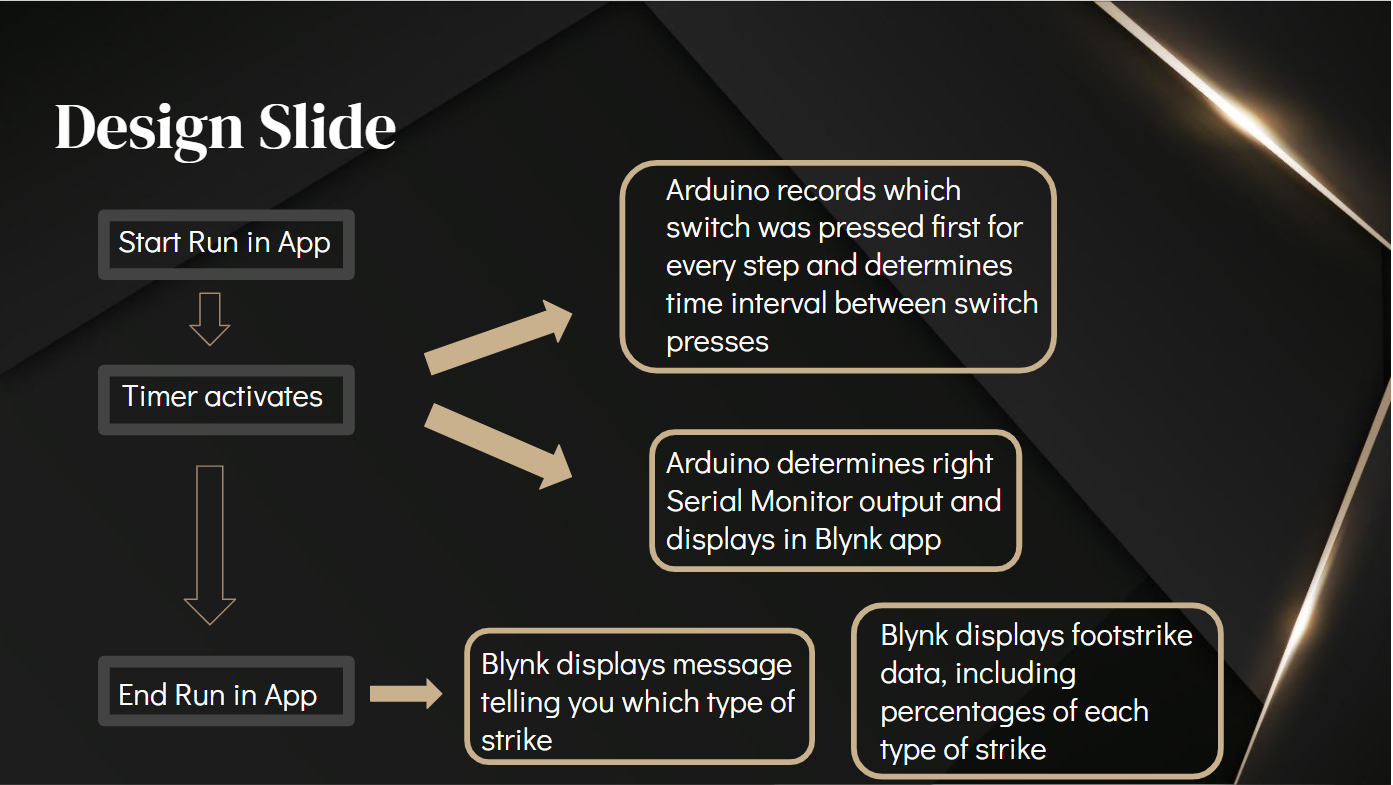 Design Slide

Start Run in App

Timer activates

End Run in App

Arduino records which switch was pressed first for every step and determines time interval between switch presses

Arduino determines right Serial Monitor output and displays in Blynk app

Blynk displays message telling you which type of strike

Blynk displays footstrike data, including percentages of each type of strike